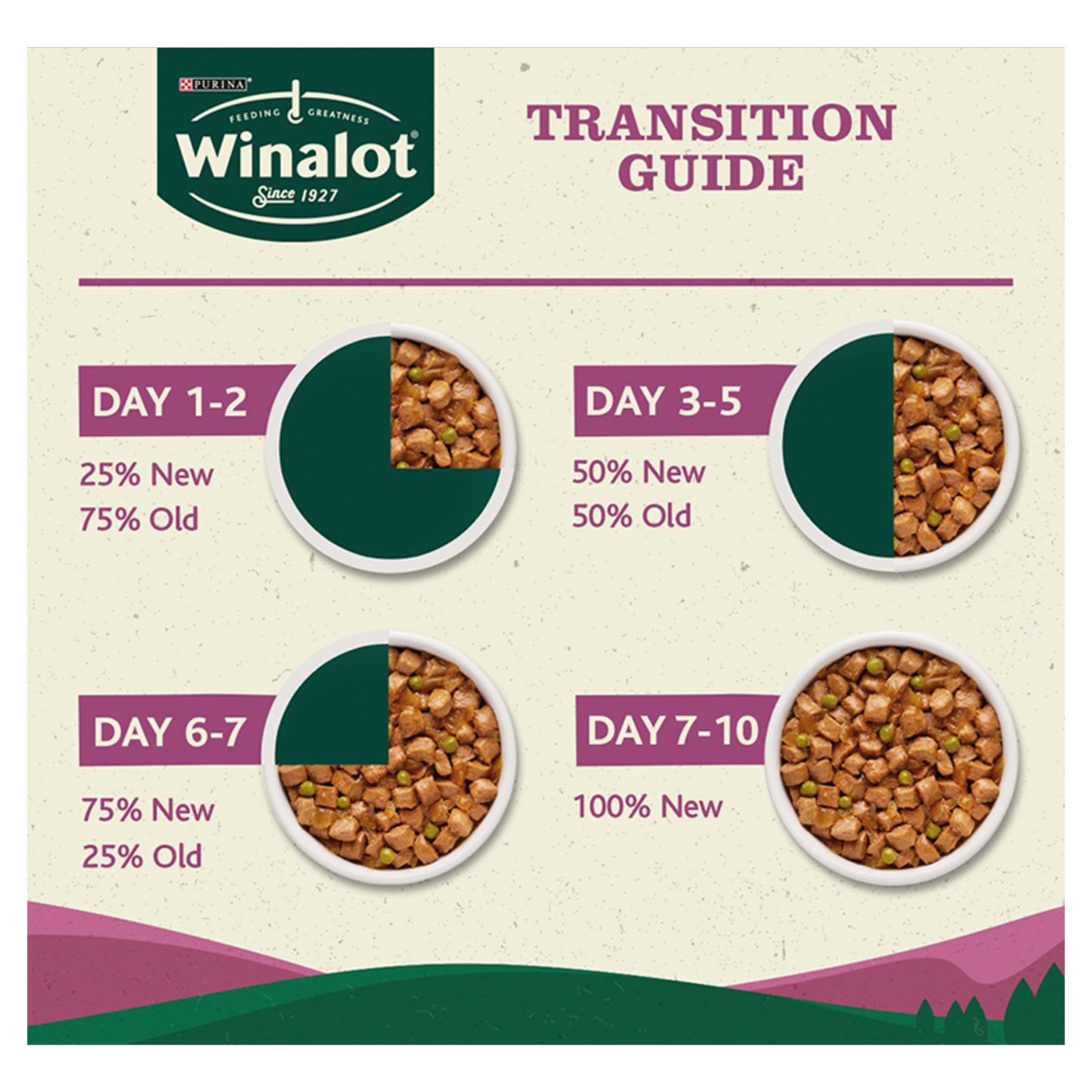 PURINA
FEEDING GREATNESS
Winalot
Since 1927

TRANSITION GUIDE

DAY 1-2
25% New
75% Old

DAY 3-5
50% New
50% Old

DAY 6-7
75% New
25% Old

DAY 7-10
100% New